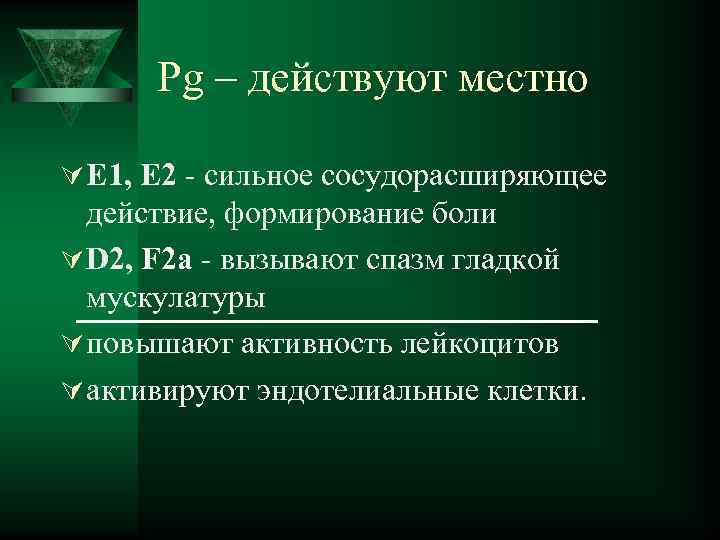 Pg – действуют местно

E1, E2 - сильное сосудорасширяющее действие, формирование боли

D2, F2a - вызывают спазм гладкой мускулатуры

повышают активность лейкоцитов

активируют эндотелиальные клетки.